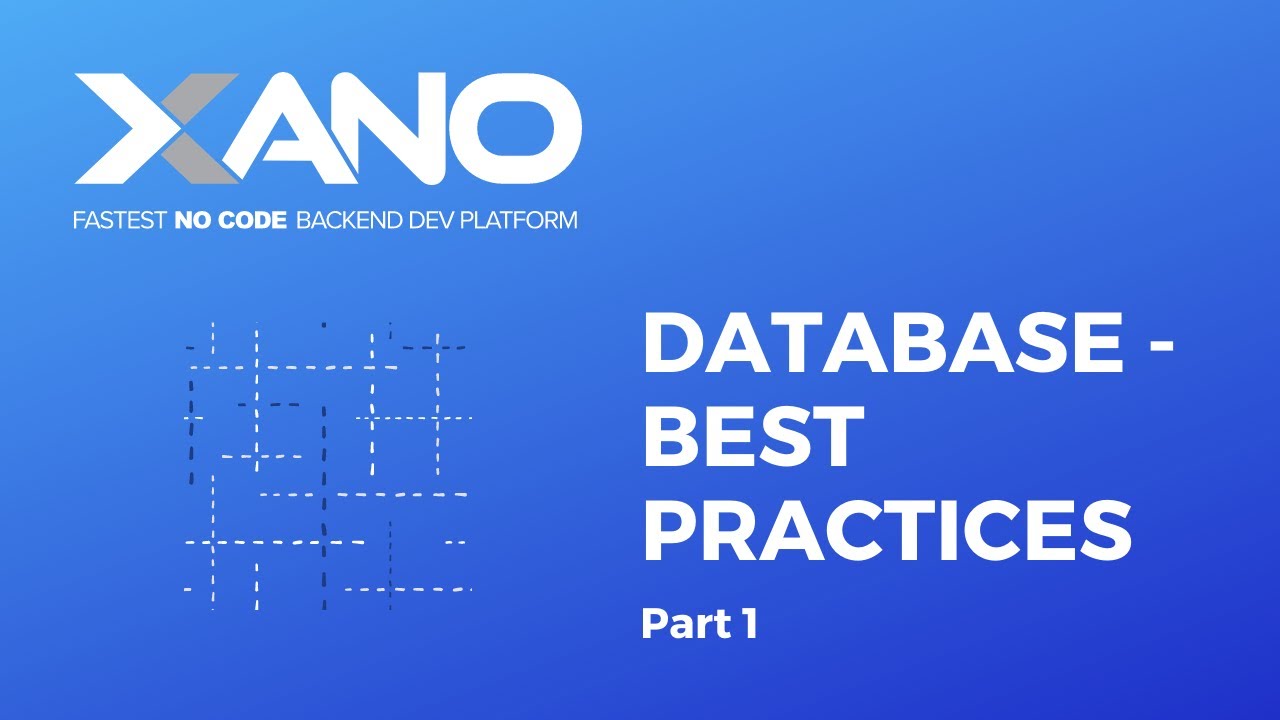 XANO
FASTEST NO CODE BACKEND DEV PLATFORM

DATABASE - BEST PRACTICES

Part 1